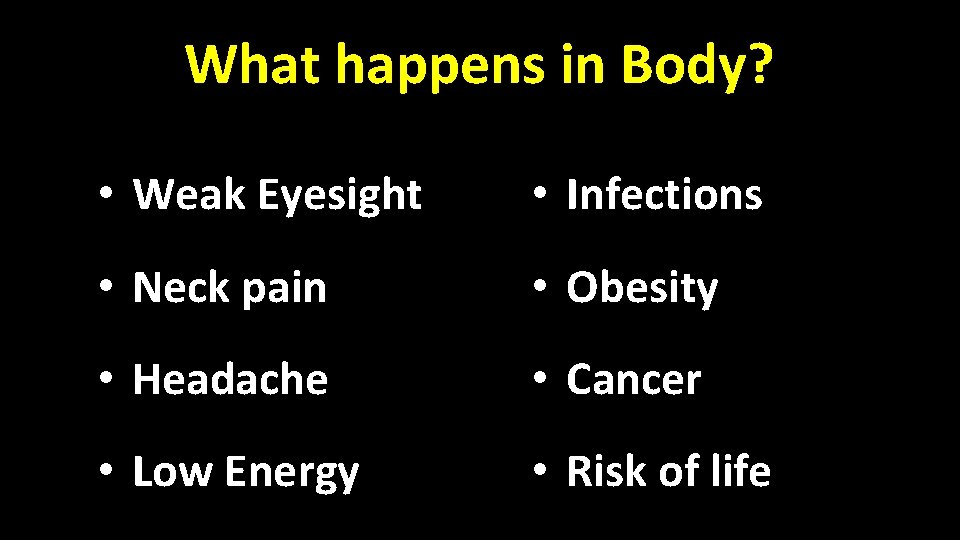 What happens in Body?

• Weak Eyesight
• Neck pain
• Headache
• Low Energy

• Infections
• Obesity
• Cancer
• Risk of life